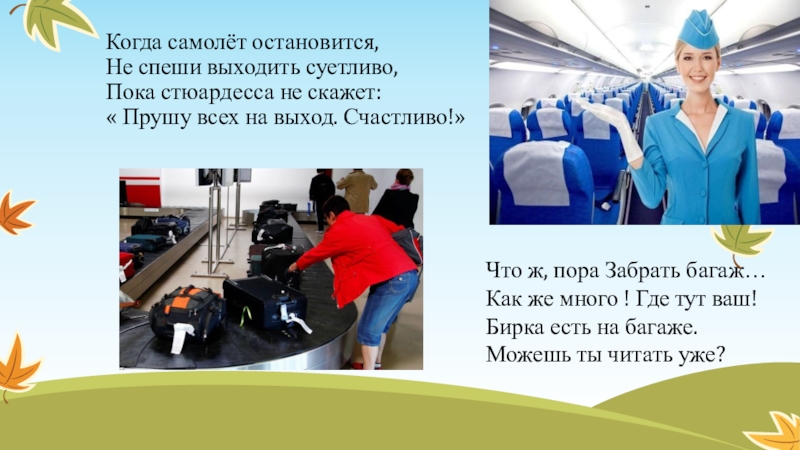 Когда самолёт остановится,
Не спеши выходить суетливо,
Пока стюардесса не скажет:
« Прушу всех на выход. Счастливо!»

Что ж, пора Забрать багаж…
Как же много ! Где тут ваш!
Бирка есть на багаже.
Можешь ты читать уже?